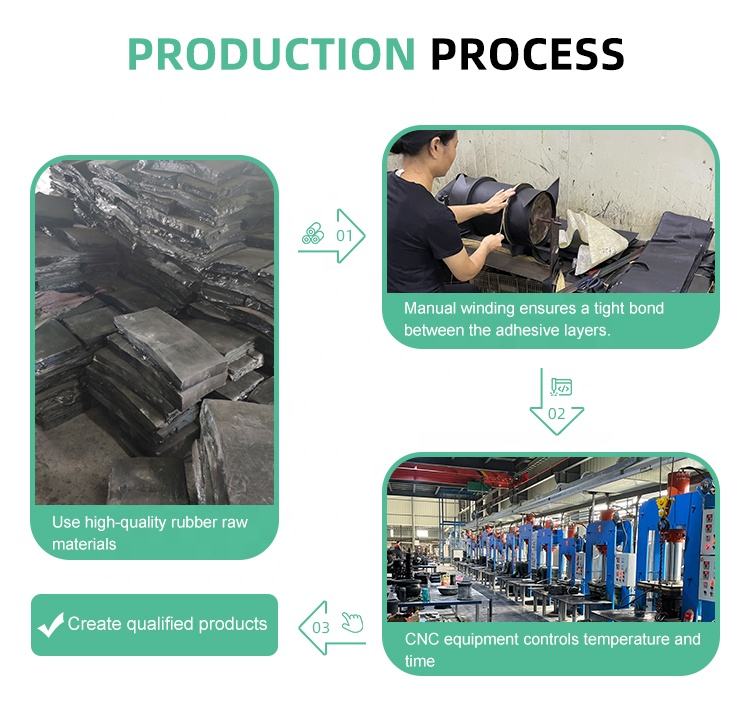 PRODUCTION PROCESS

Use high-quality rubber raw materials

01

Manual winding ensures a tight bond between the adhesive layers.

02

CNC equipment controls temperature and time

03

Create qualified products